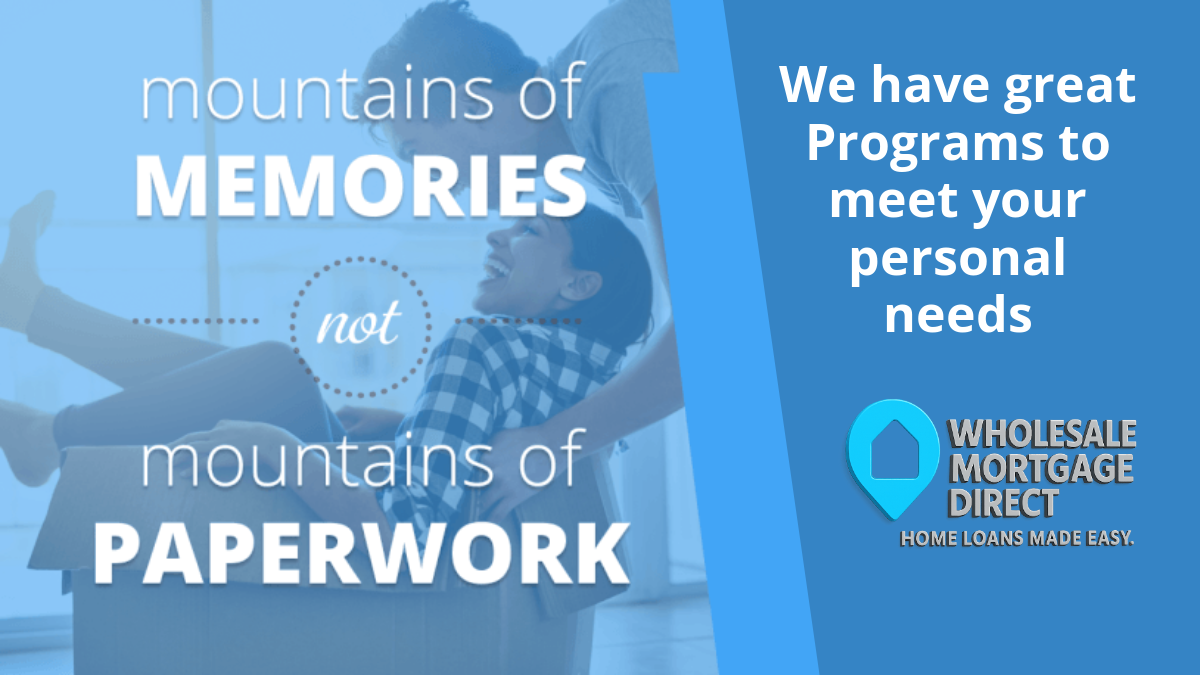 mountains of
MEMORIES
not
mountains of
PAPERWORK

We have great Programs to meet your personal needs

WHOLESALE
MORTGAGE
DIRECT
HOME LOANS MADE EASY.